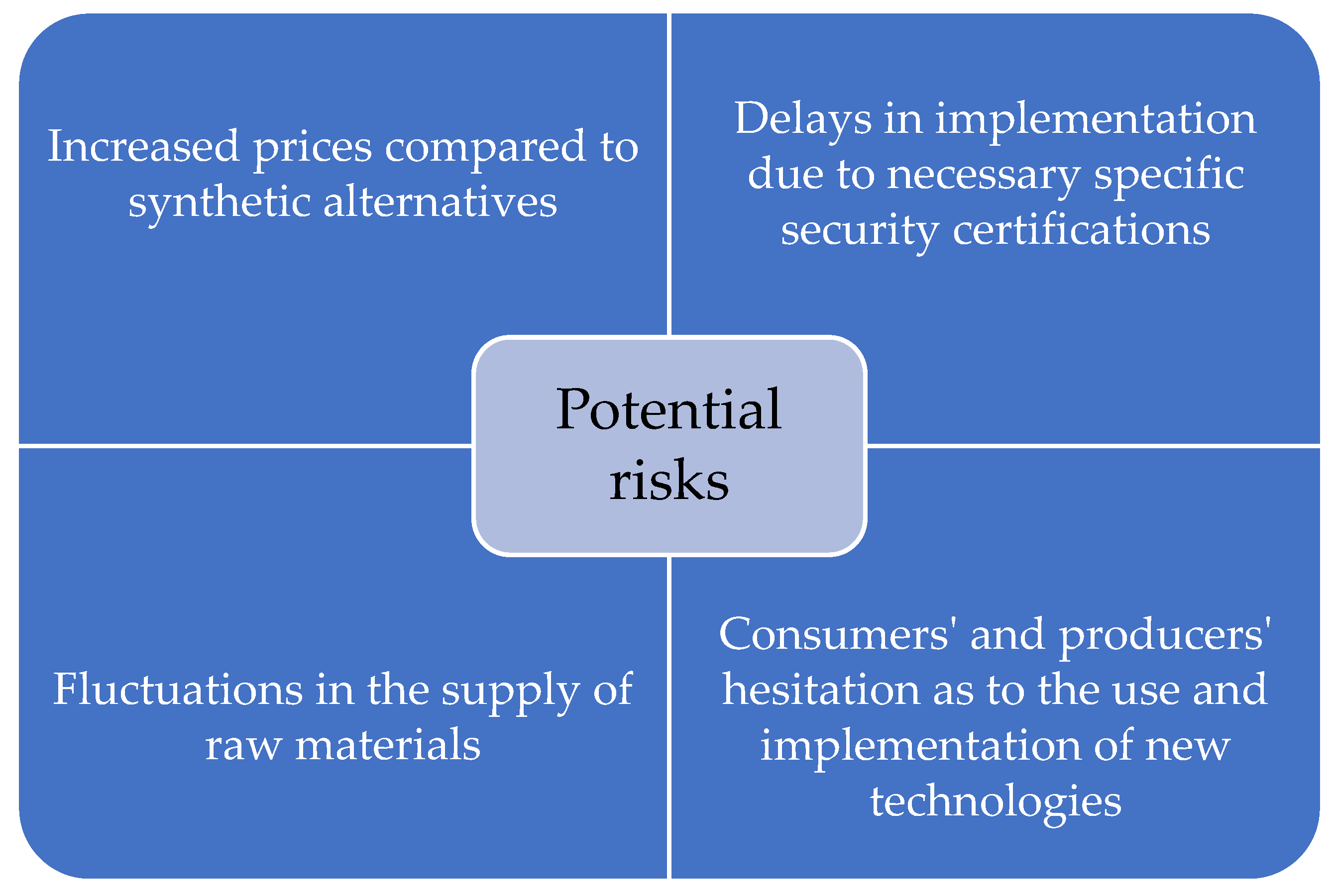 Increased prices compared to synthetic alternatives

Delays in implementation due to necessary specific security certifications

Potential risks

Fluctuations in the supply of raw materials

Consumers' and producers' hesitation as to the use and implementation of new technologies